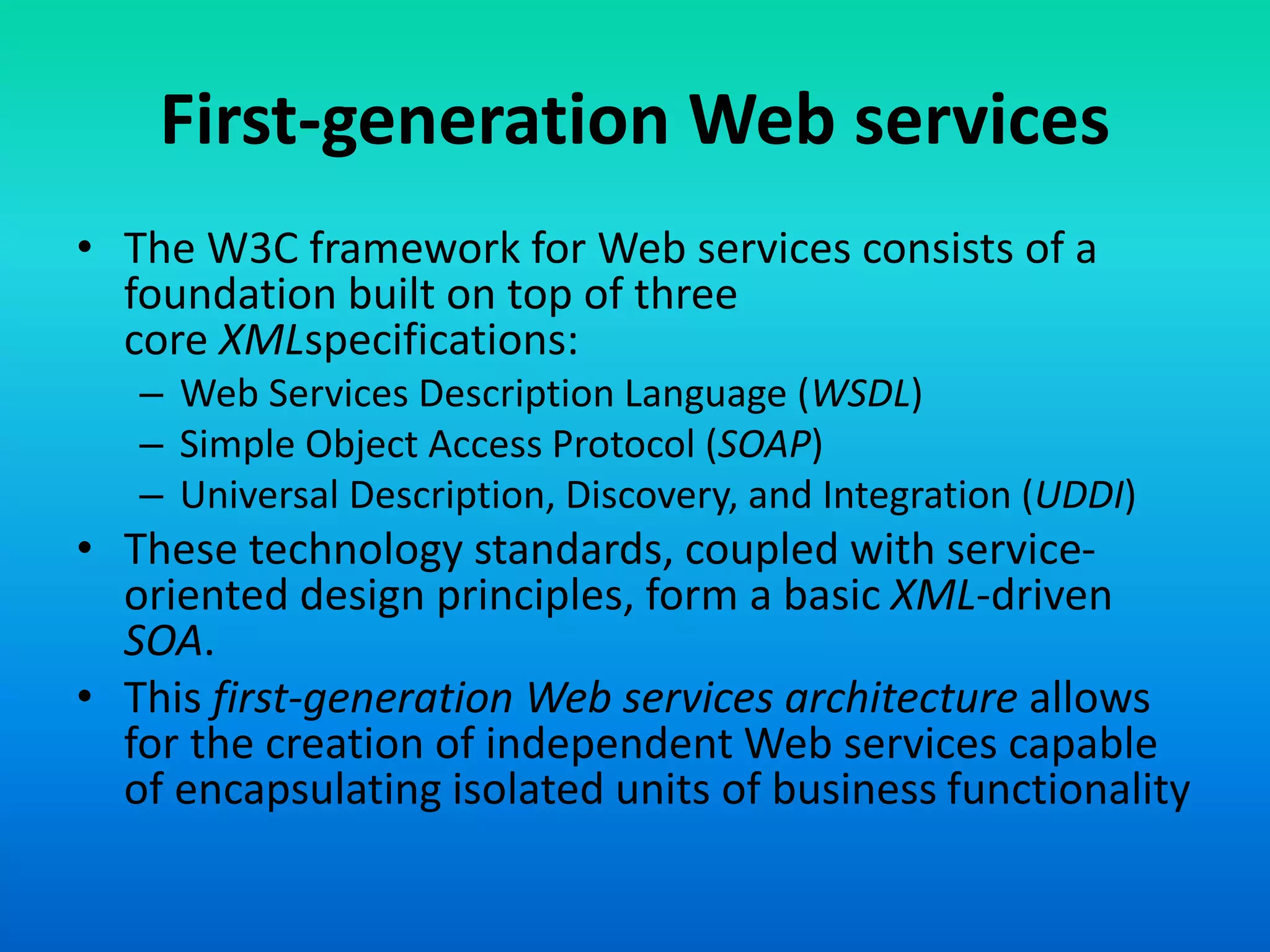 First-generation Web services

• The W3C framework for Web services consists of a foundation built on top of three core XMLspecifications:
– Web Services Description Language (WSDL)
– Simple Object Access Protocol (SOAP)
– Universal Description, Discovery, and Integration (UDDI)
• These technology standards, coupled with service-oriented design principles, form a basic XML-driven SOA.
• This first-generation Web services architecture allows for the creation of independent Web services capable of encapsulating isolated units of business functionality